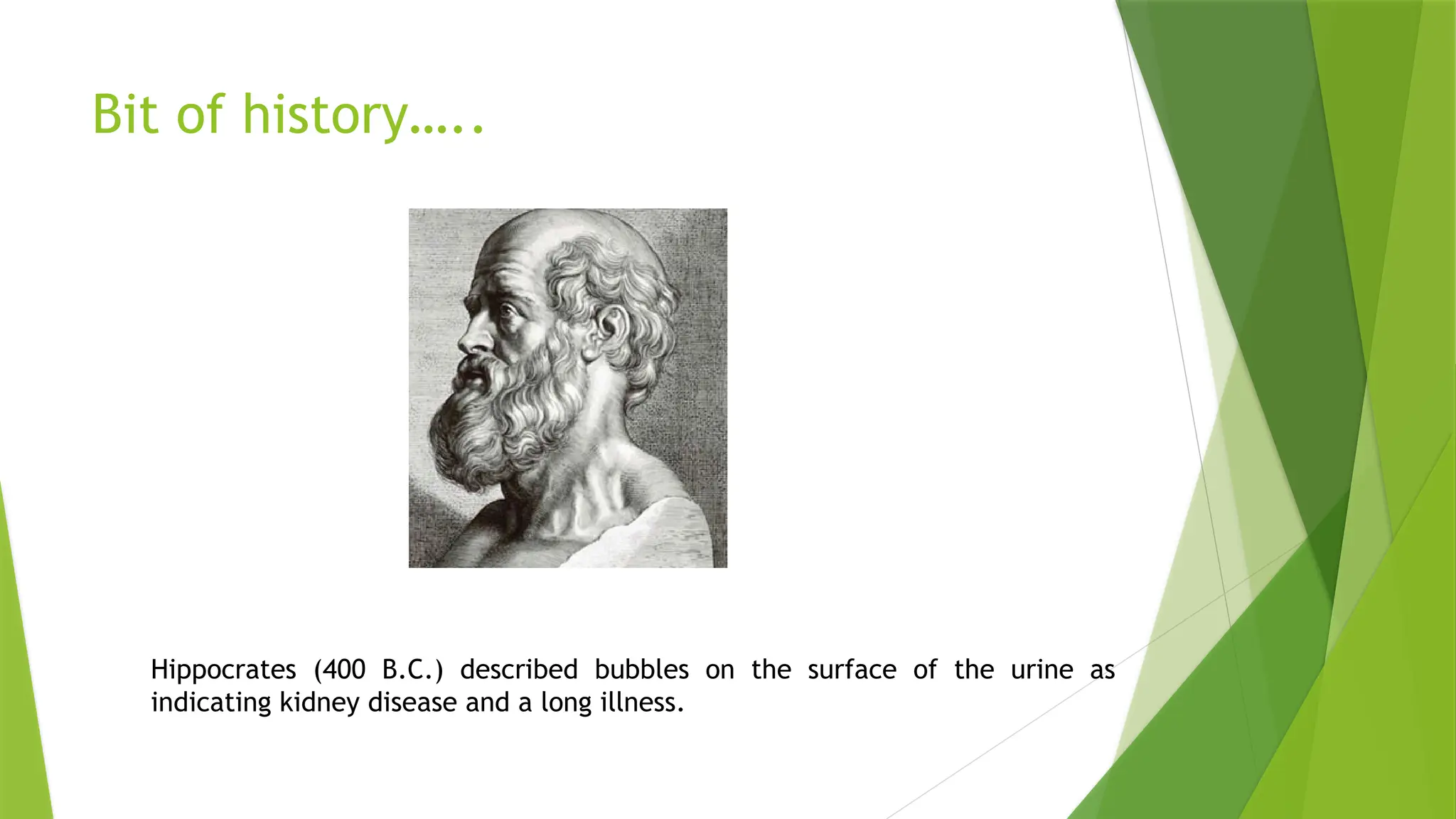 Bit of history…..

Hippocrates (400 B.C.) described bubbles on the surface of the urine as indicating kidney disease and a long illness.